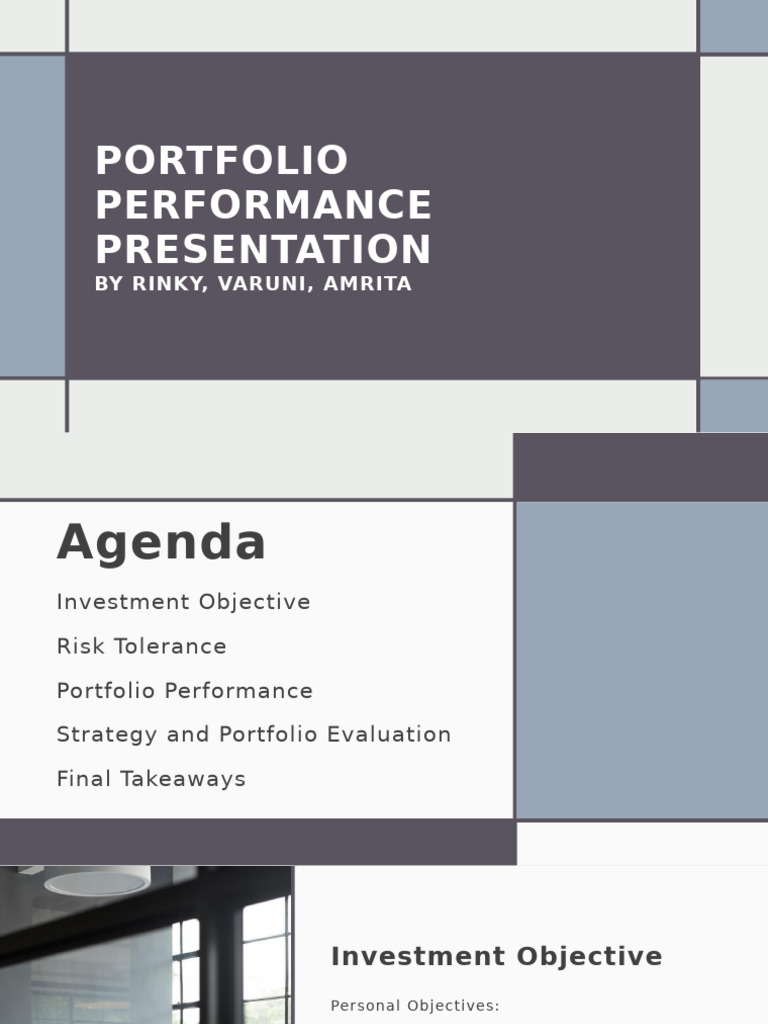 PORTFOLIO PERFORMANCE PRESENTATION
BY RINKY, VARUNI, AMRITA

Agenda

Investment Objective

Risk Tolerance

Portfolio Performance

Strategy and Portfolio Evaluation

Final Takeaways

Investment Objective

Personal Objectives: